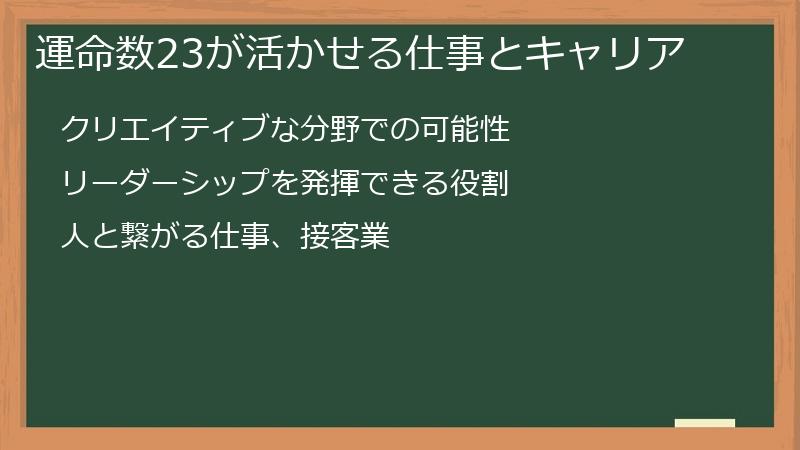 運命数23が活かせる仕事とキャリア

クリエイティブな分野での可能性

リーダーシップを発揮できる役割

人と繋がる仕事、接客業